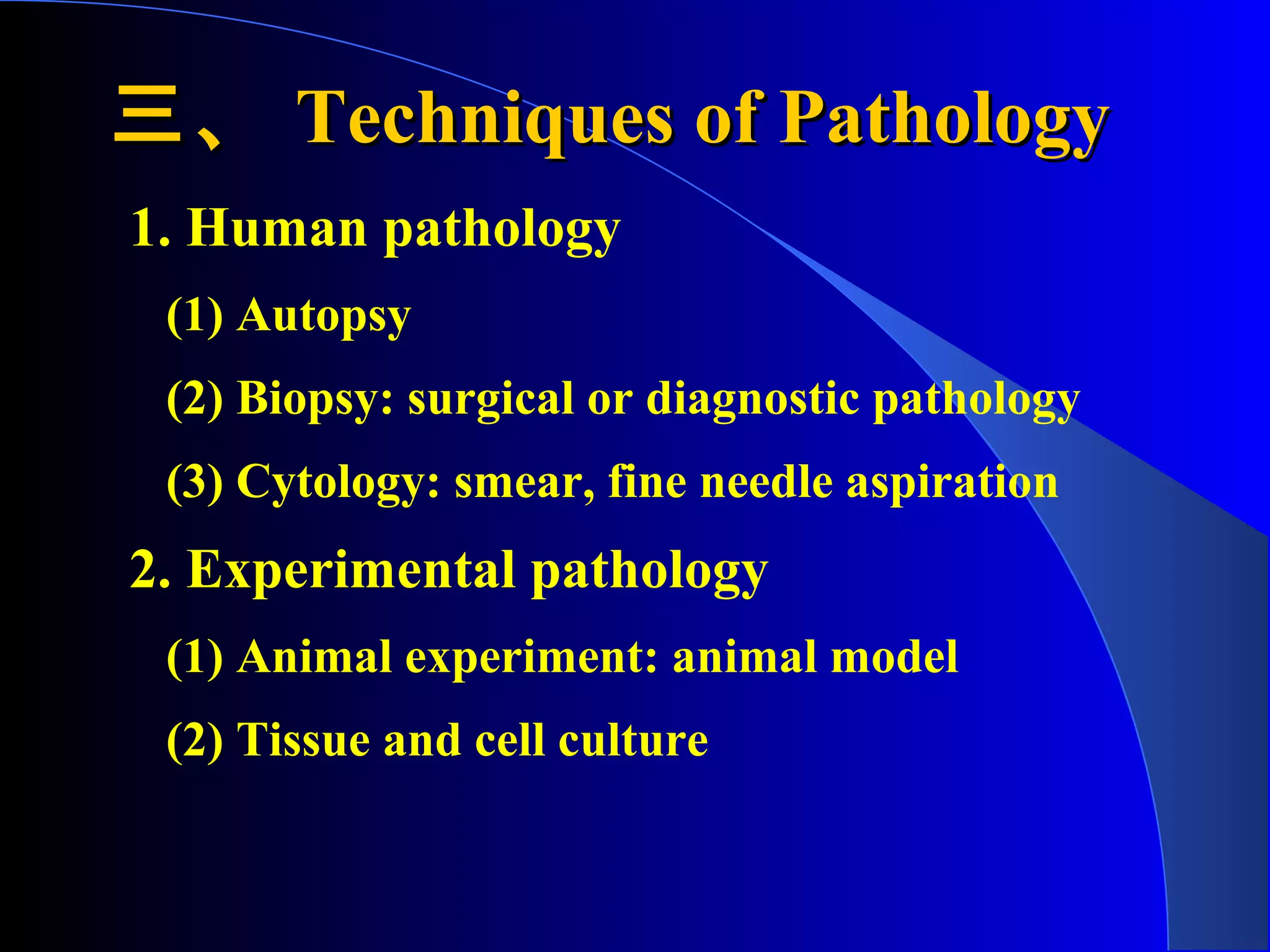 三、 Techniques of Pathology

1. Human pathology

(1) Autopsy

(2) Biopsy: surgical or diagnostic pathology

(3) Cytology: smear, fine needle aspiration

2. Experimental pathology

(1) Animal experiment: animal model

(2) Tissue and cell culture